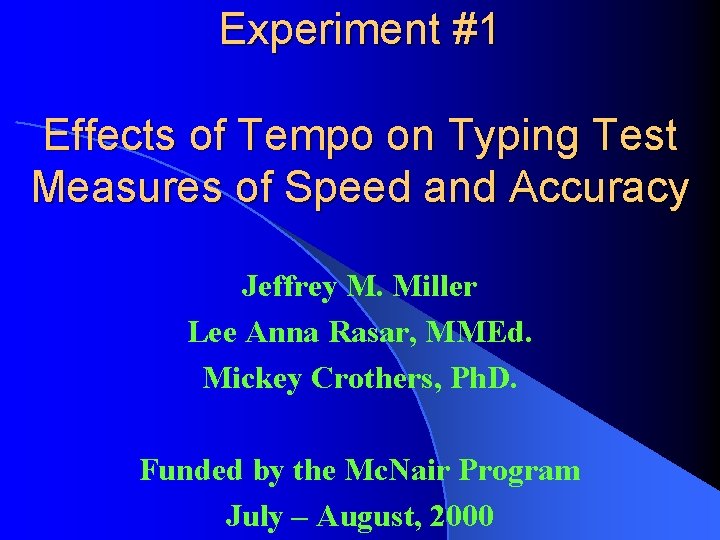 Experiment #1

Effects of Tempo on Typing Test Measures of Speed and Accuracy

Jeffrey M. Miller
Lee Anna Rasar, MMEd.
Mickey Crothers, PhD.

Funded by the McNair Program
July – August, 2000